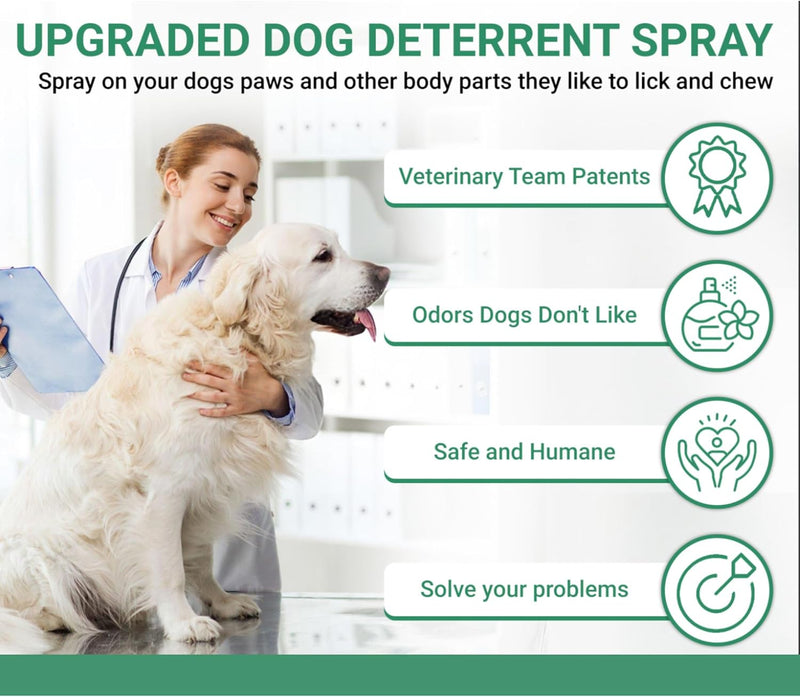 UPGRADED DOG DETERRENT SPRAY

Spray on your dogs paws and other body parts they like to lick and chew

Veterinary Team Patents

Odors Dogs Don't Like

Safe and Humane

Solve your problems